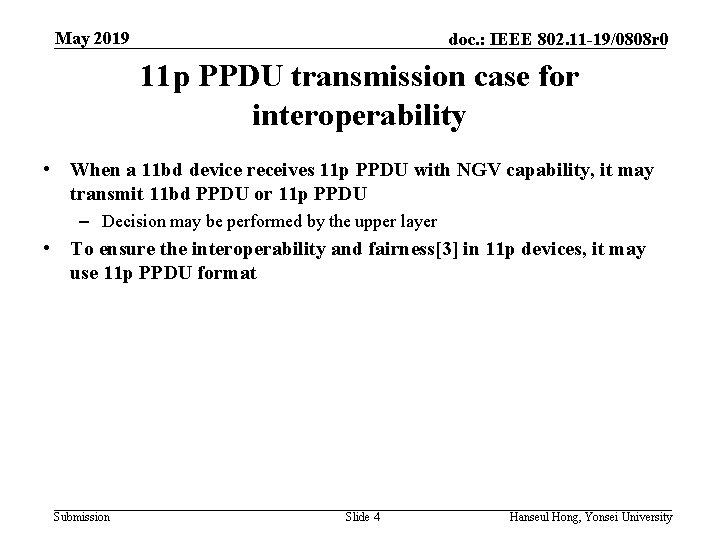 May 2019

doc.: IEEE 802.11-19/0808r0

11p PPDU transmission case for interoperability

• When a 11bd device receives 11p PPDU with NGV capability, it may transmit 11bd PPDU or 11p PPDU
– Decision may be performed by the upper layer
• To ensure the interoperability and fairness[3] in 11p devices, it may use 11p PPDU format

Submission

Slide 4

Hanseul Hong, Yonsei University